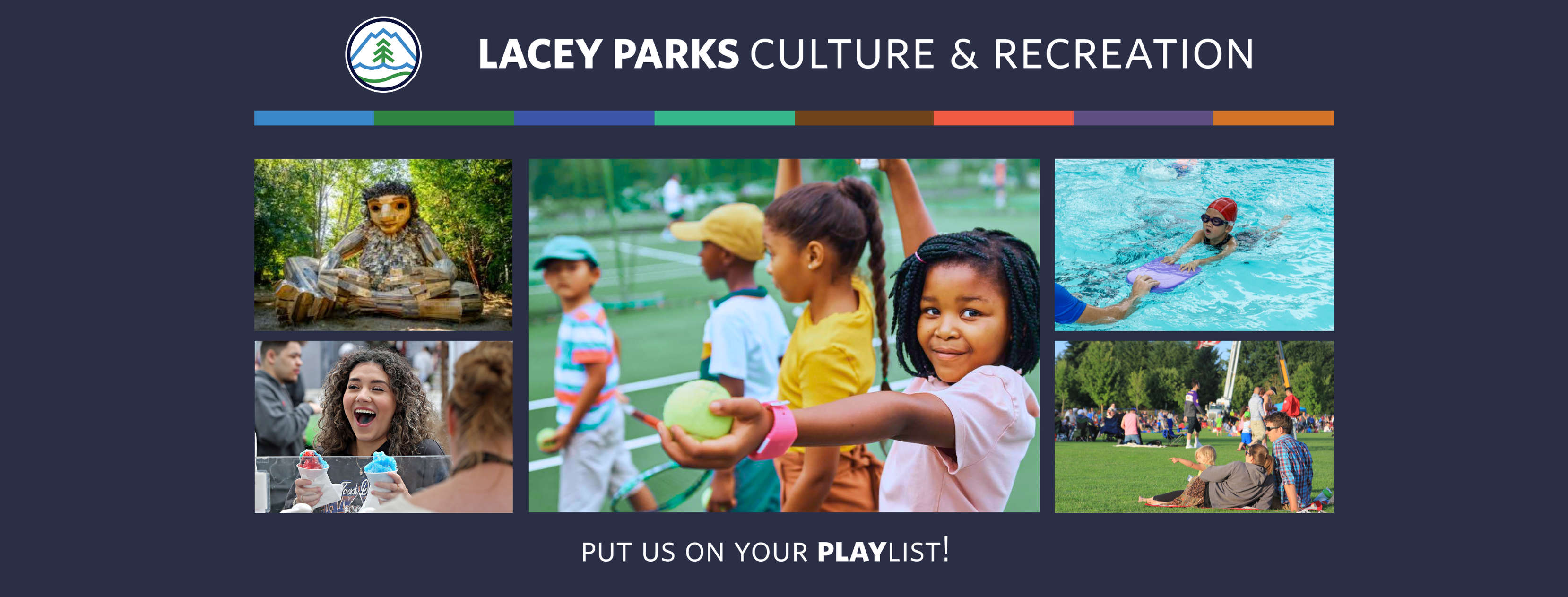 LACEY PARKS CULTURE & RECREATION

PUT US ON YOUR PLAYLIST!